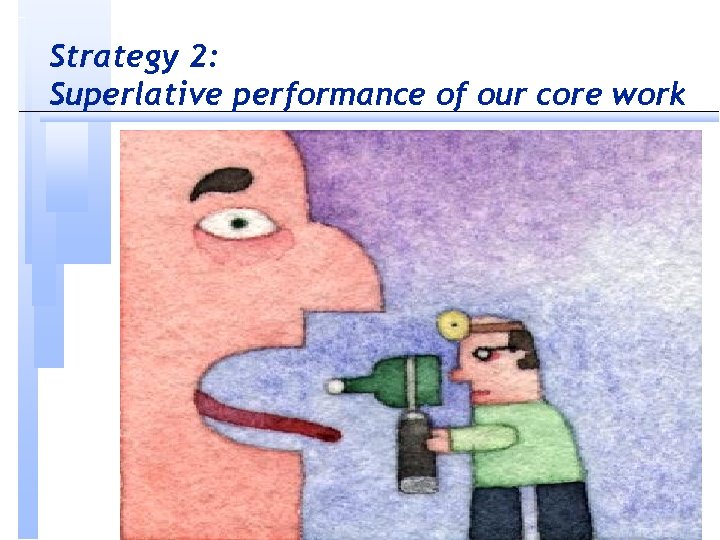 Strategy 2:
Superlative performance of our core work